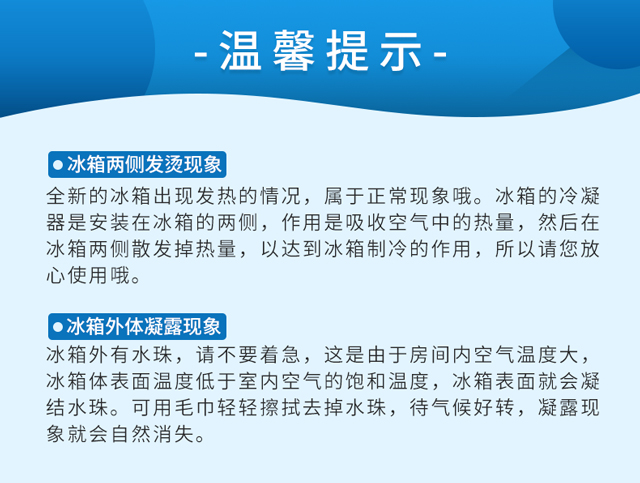 -温馨提示-

●冰箱两侧发烫现象

全新的冰箱出现发热的情况，属于正常现象哦。冰箱的冷凝器是安装在冰箱的两侧，作用是吸收空气中的热量，然后在冰箱两侧散发掉热量，以达到冰箱制冷的作用，所以请您放心使用哦。

●冰箱外体凝露现象

冰箱外有水珠，请不要着急，这是由于房间内空气温度大，冰箱体表面温度低于室内空气的饱和温度，冰箱表面就会凝结水珠。可用毛巾轻轻擦拭去掉水珠，待气候好转，凝露现象就会自然消失。